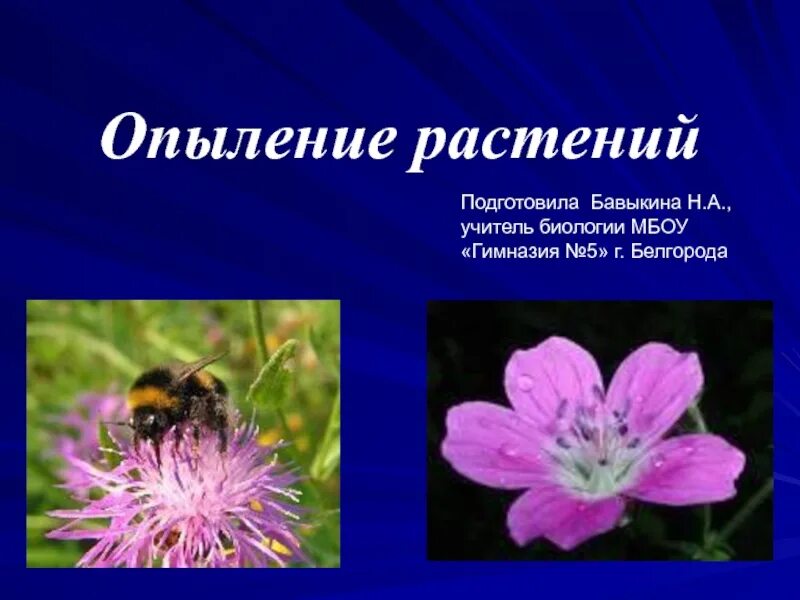 Опыление растений

Подготовила Бавыкина Н.А., учитель биологии МБОУ «Гимназия №5» г. Белгорода